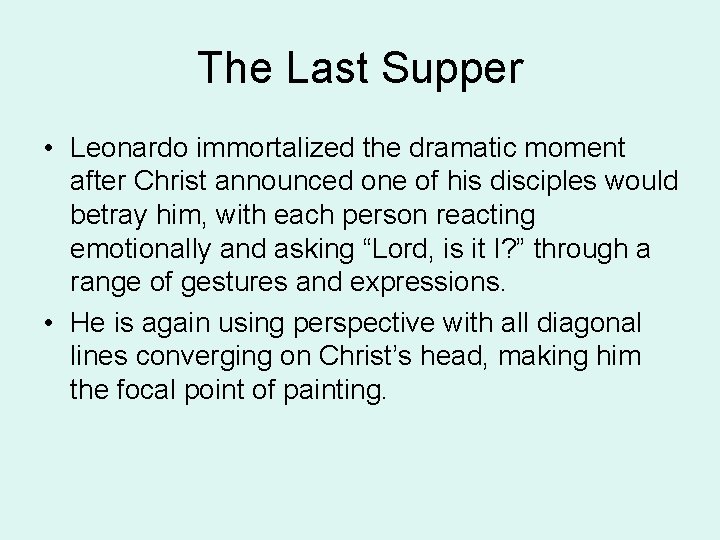 The Last Supper

• Leonardo immortalized the dramatic moment after Christ announced one of his disciples would betray him, with each person reacting emotionally and asking “Lord, is it I?” through a range of gestures and expressions.
• He is again using perspective with all diagonal lines converging on Christ’s head, making him the focal point of painting.